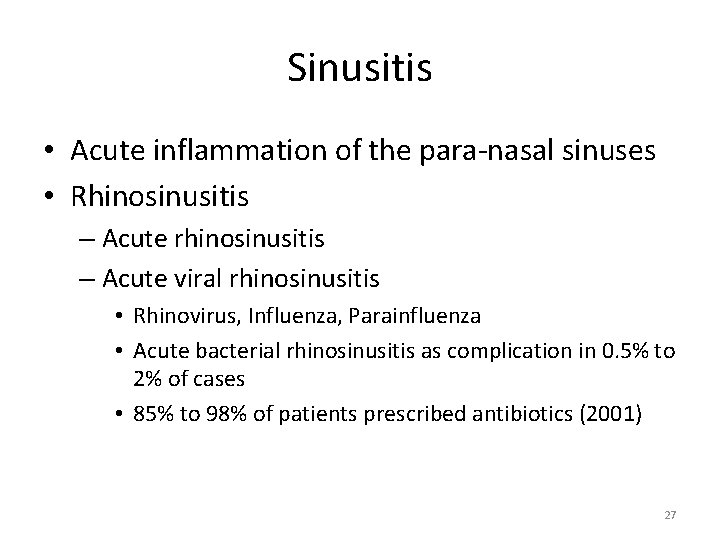 Sinusitis

• Acute inflammation of the para-nasal sinuses
• Rhinosinusitis
– Acute rhinosinusitis
– Acute viral rhinosinusitis
• Rhinovirus, Influenza, Parainfluenza
• Acute bacterial rhinosinusitis as complication in 0.5% to 2% of cases
• 85% to 98% of patients prescribed antibiotics (2001)

27